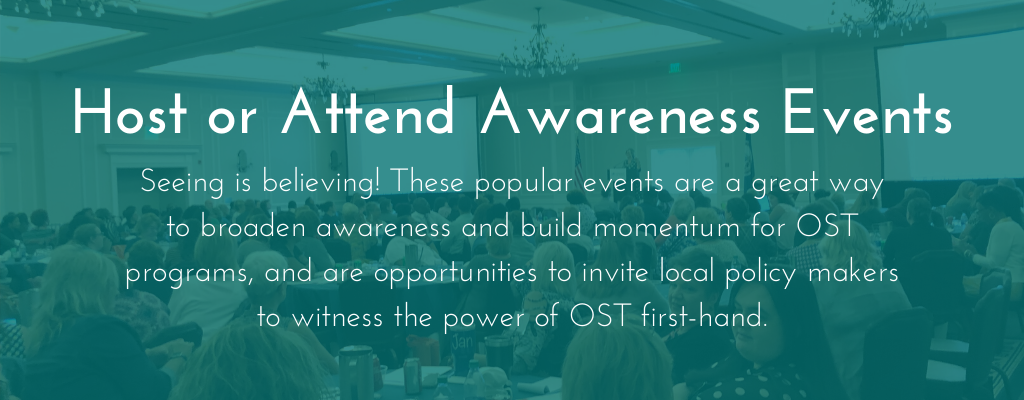 Host or Attend Awareness Events

Seeing is believing! These popular events are a great way to broaden awareness and build momentum for OST programs, and are opportunities to invite local policy makers to witness the power of OST first-hand.